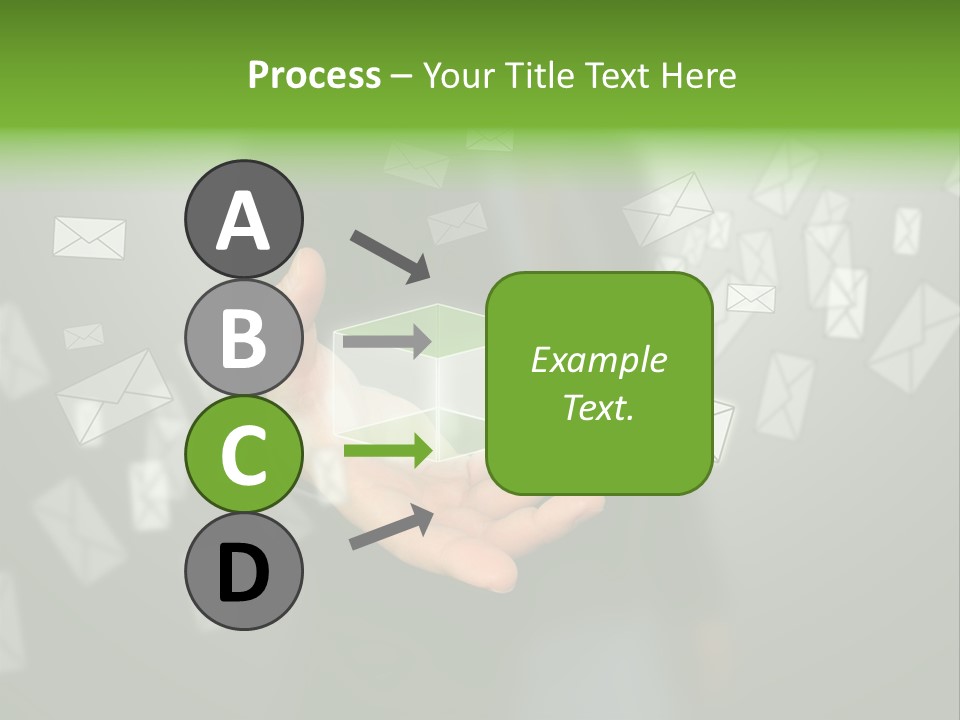 Process – Your Title Text Here

A

B

C

D

Example Text.